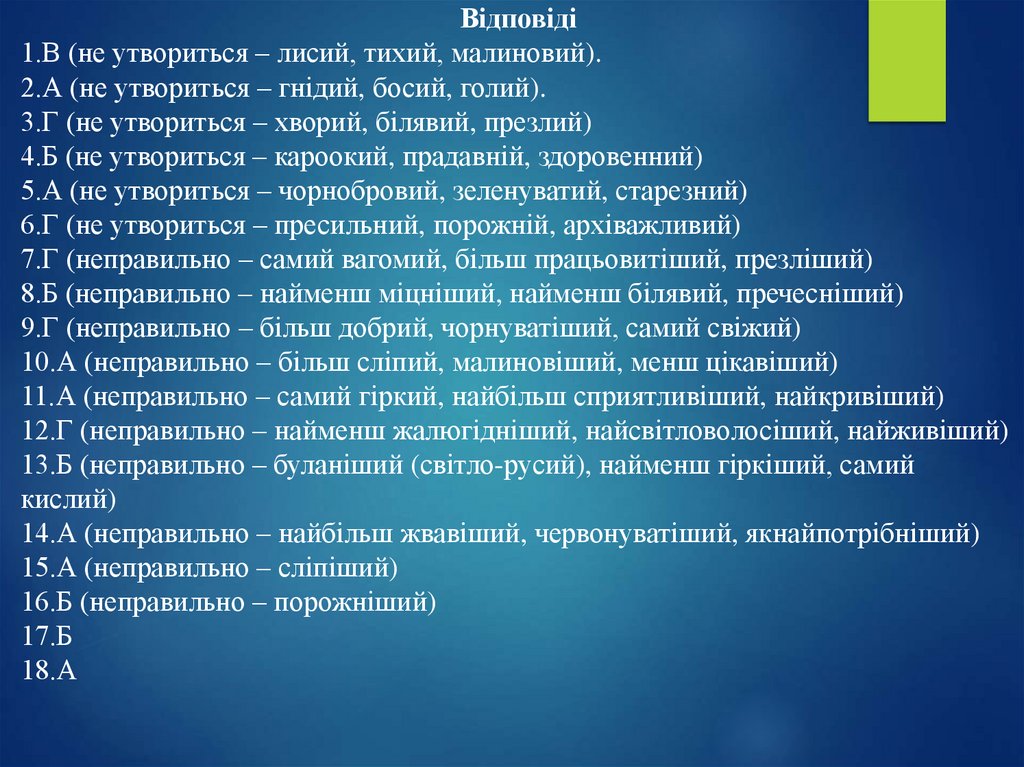 Відповіді

1.В (не утвориться – лисий, тихий, малиновий).
2.А (не утвориться – гнідий, босий, голий).
3.Г (не утвориться – хворий, білявий, презлий)
4.Б (не утвориться – кароокий, прадавній, здоровенний)
5.А (не утвориться – чорнобровий, зеленуватий, старезний)
6.Г (не утвориться – пресильний, порожній, архіважливий)
7.Г (неправильно – самий вагомий, більш працьовитіший, презліший)
8.Б (неправильно – найменш міцніший, найменш білявий, пречесніший)
9.Г (неправильно – більш добрий, чорнуватіший, самий свіжий)
10.А (неправильно – більш сліпий, малиновіший, менш цікавіший)
11.А (неправильно – самий гіркий, найбільш сприятливіший, найкривіший)
12.Г (неправильно – найменш жалюгідніший, найсвітловолосіший, найживіший)
13.Б (неправильно – буланіший (світло-русий), найменш гіркіший, самий кислий)
14.А (неправильно – найбільш жвавіший, червонуватіший, якнайпотрібніший)
15.А (неправильно – сліпіший)
16.Б (неправильно – порожніший)
17.Б
18.А